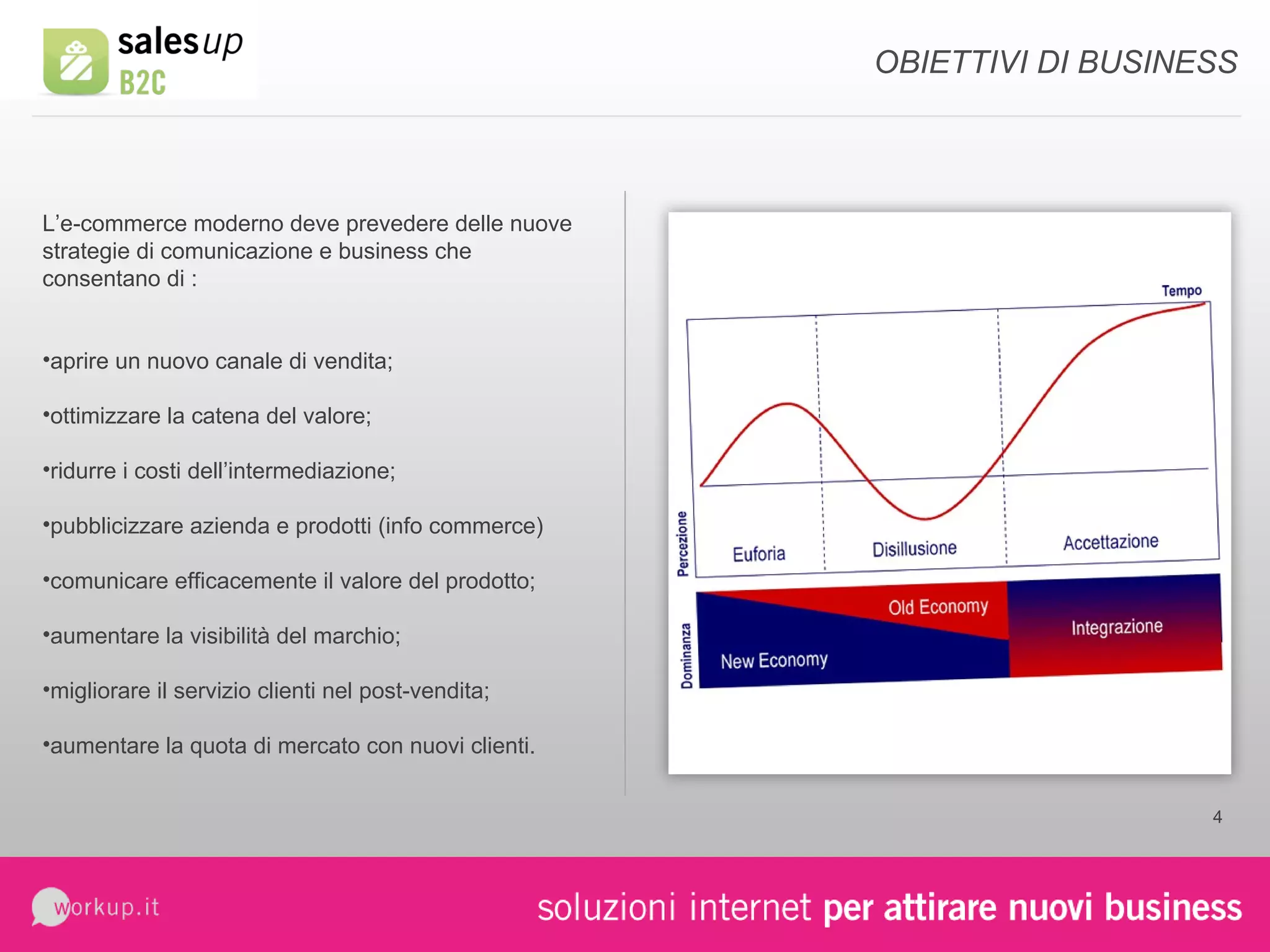 salesup
B2C

OBIETTIVI DI BUSINESS

L'e-commerce moderno deve prevedere delle nuove strategie di comunicazione e business che consentano di :

•aprire un nuovo canale di vendita;

•ottimizzare la catena del valore;

•ridurre i costi dell'intermediazione;

•pubblicizzare azienda e prodotti (info commerce)

•comunicare efficacemente il valore del prodotto;

•aumentare la visibilità del marchio;

•migliorare il servizio clienti nel post-vendita;

•aumentare la quota di mercato con nuovi clienti.

Tempo
Percezione
Euforia
Disillusione
Accettazione
Dominanza
Old Economy
New Economy
Integrazione

4

workup.it

soluzioni internet per attirare nuovi business